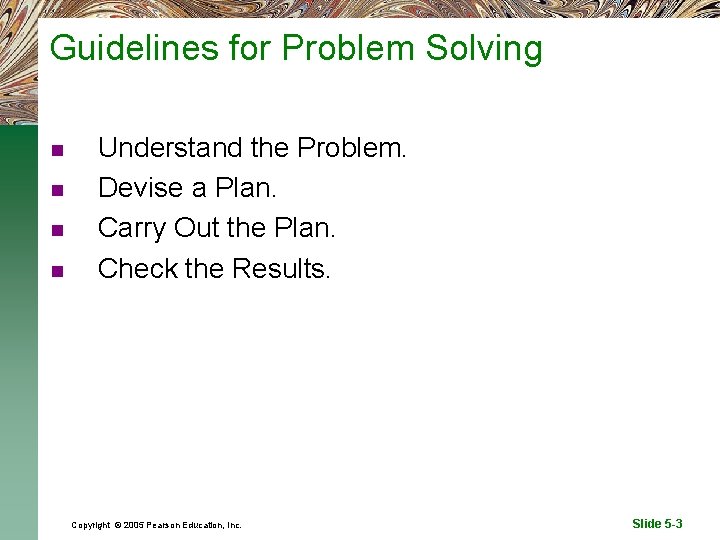 Guidelines for Problem Solving

- Understand the Problem.
- Devise a Plan.
- Carry Out the Plan.
- Check the Results.

Copyright © 2005 Pearson Education, Inc.

Slide 5-3